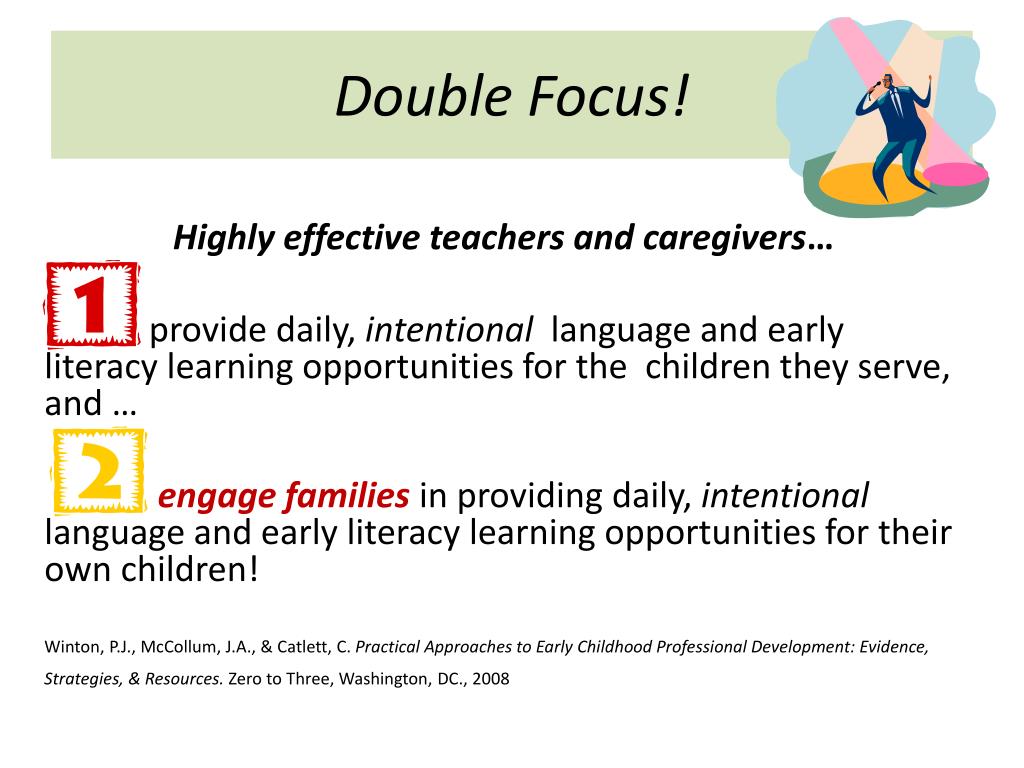 Double Focus!

Highly effective teachers and caregivers…

1 provide daily, intentional language and early literacy learning opportunities for the children they serve, and …

2 engage families in providing daily, intentional language and early literacy learning opportunities for their own children!

Winton, P.J., McCollum, J.A., & Catlett, C. Practical Approaches to Early Childhood Professional Development: Evidence, Strategies, & Resources. Zero to Three, Washington, DC., 2008